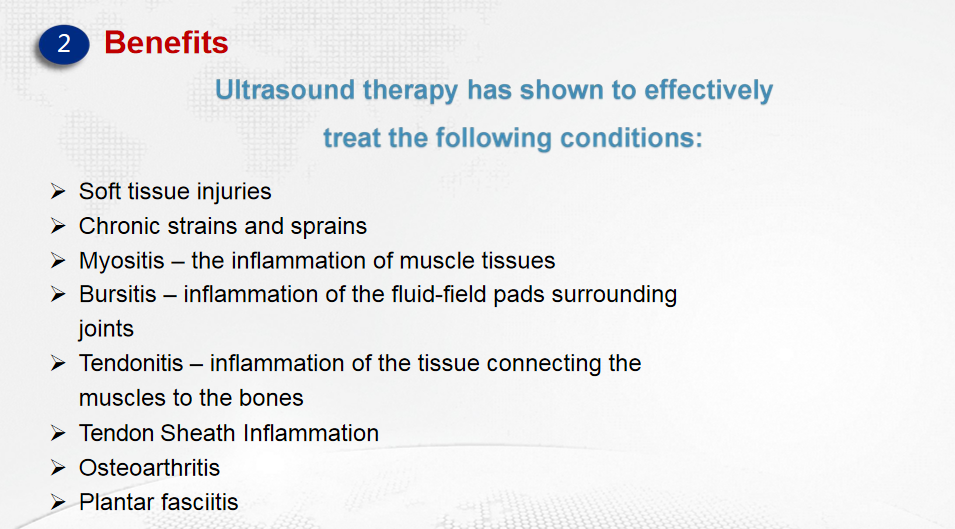 2 Benefits

Ultrasound therapy has shown to effectively treat the following conditions:

➢ Soft tissue injuries
➢ Chronic strains and sprains
➢ Myositis – the inflammation of muscle tissues
➢ Bursitis – inflammation of the fluid-field pads surrounding joints
➢ Tendonitis – inflammation of the tissue connecting the muscles to the bones
➢ Tendon Sheath Inflammation
➢ Osteoarthritis
➢ Plantar fasciitis